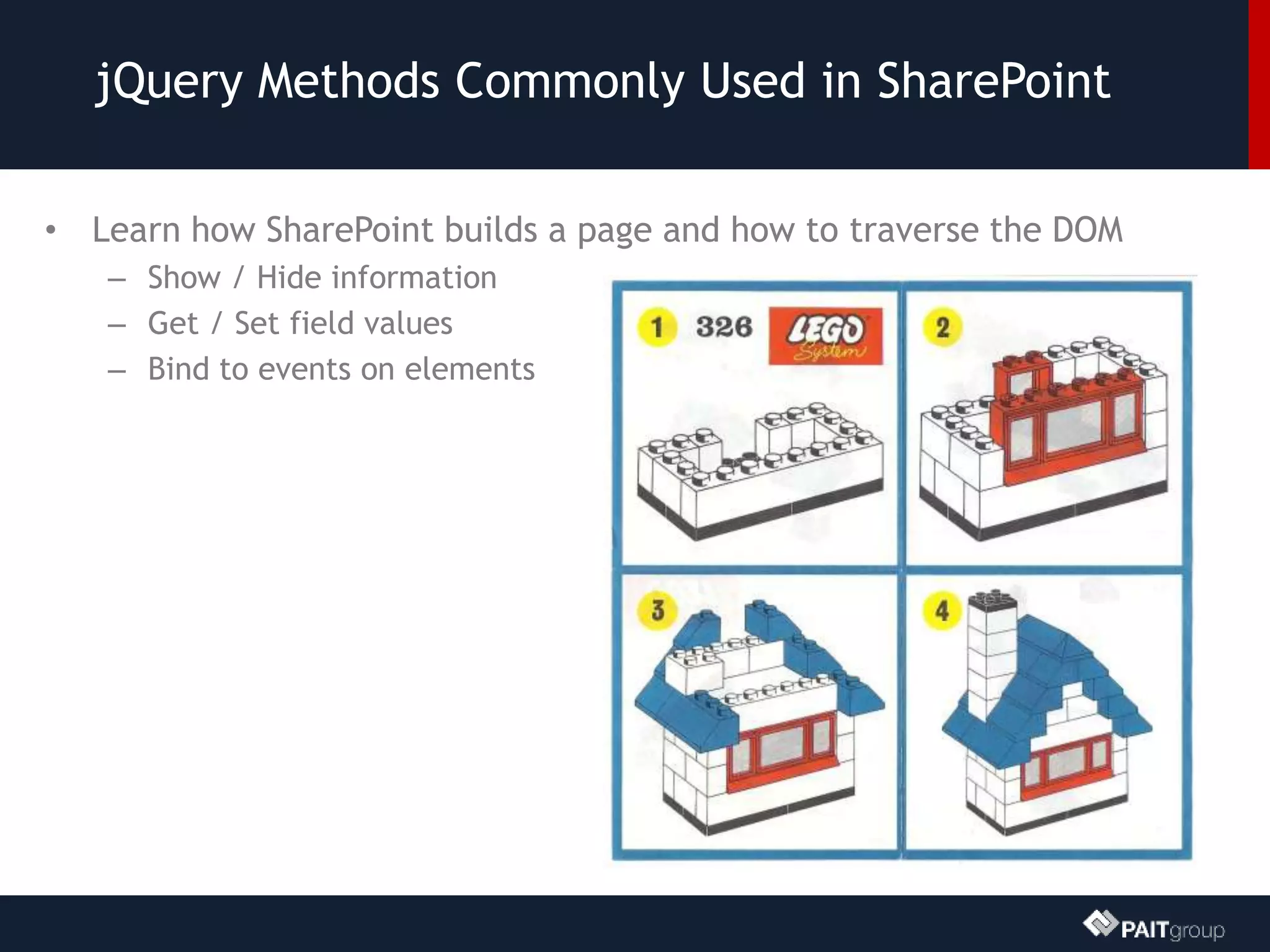 jQuery Methods Commonly Used in SharePoint

• Learn how SharePoint builds a page and how to traverse the DOM
– Show / Hide information
– Get / Set field values
– Bind to events on elements

1 326 LEGO System

2

3

4

PAITgroup